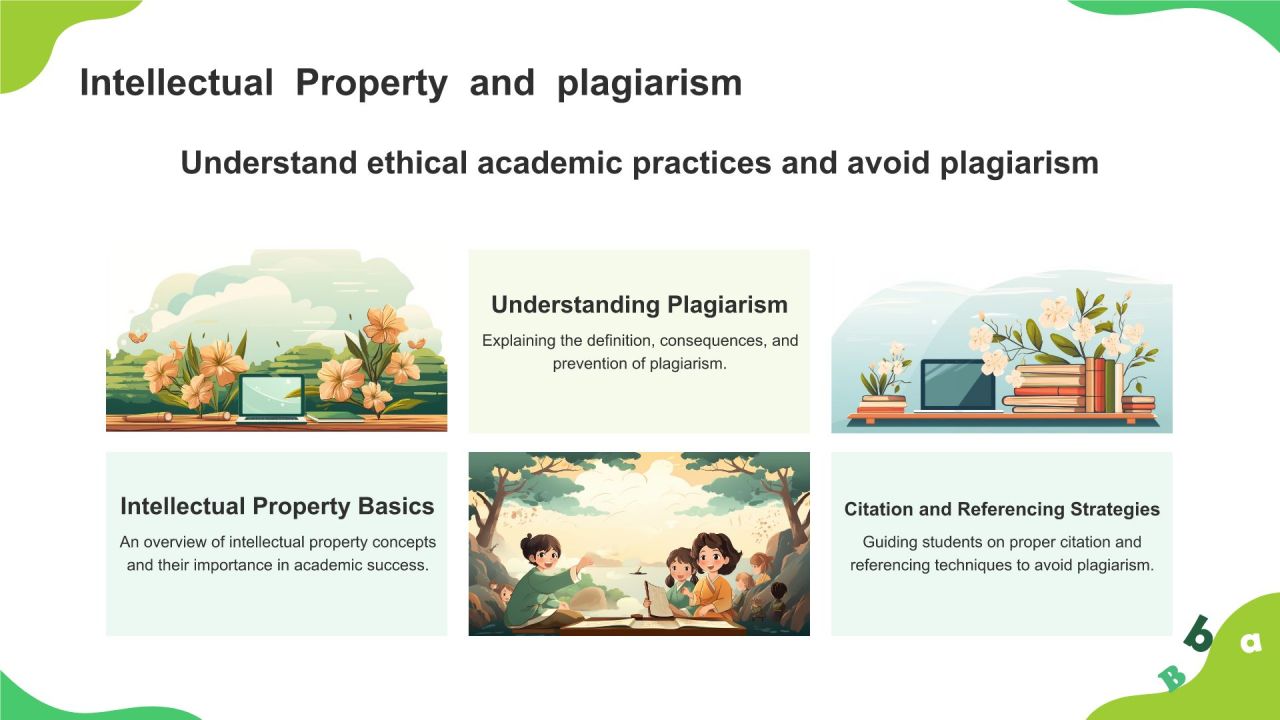 Intellectual Property and plagiarism

Understand ethical academic practices and avoid plagiarism

Understanding Plagiarism

Explaining the definition, consequences, and prevention of plagiarism.

Intellectual Property Basics

An overview of intellectual property concepts and their importance in academic success.

Citation and Referencing Strategies

Guiding students on proper citation and referencing techniques to avoid plagiarism.

B 6 a